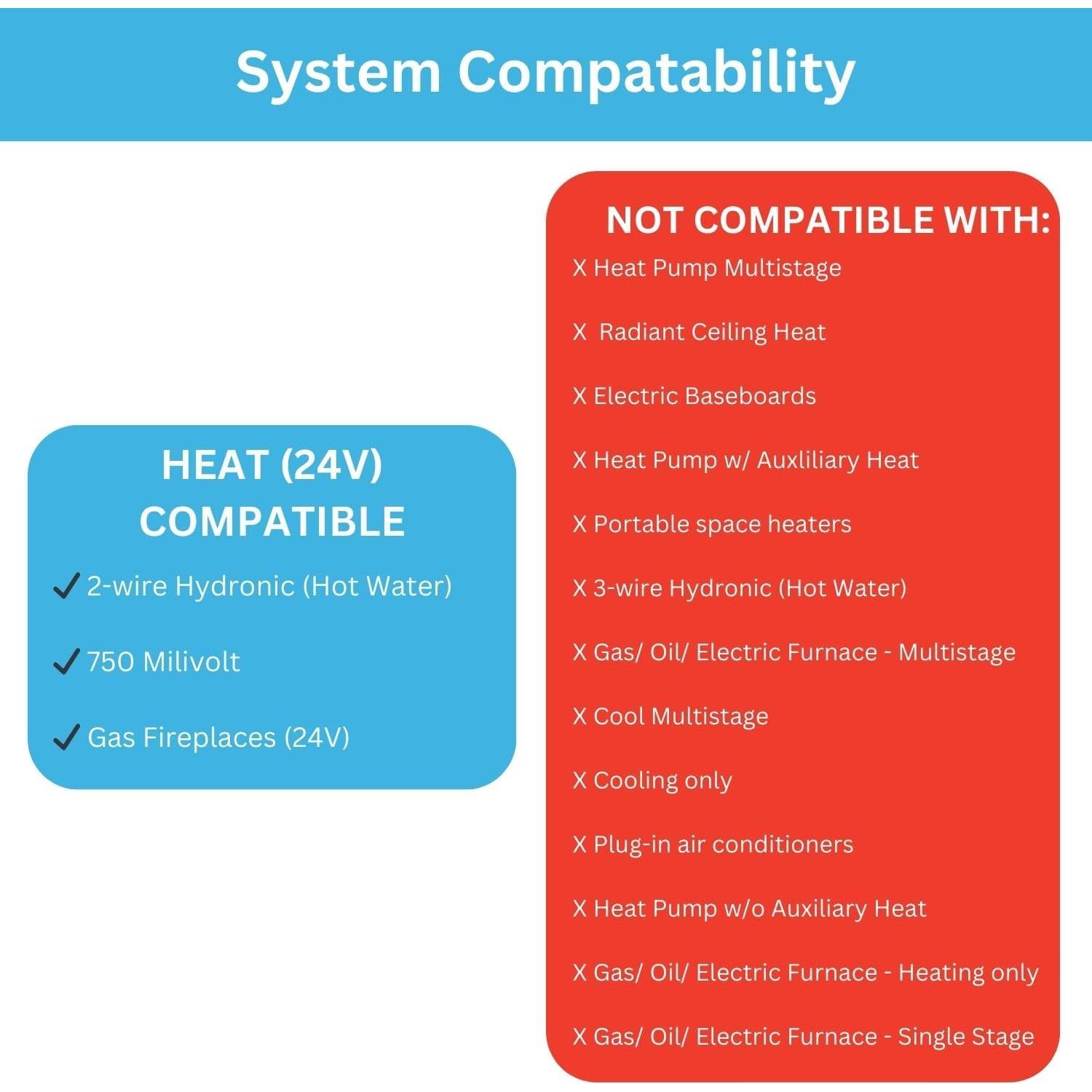 System Compatability

HEAT (24V) COMPATIBLE

✓ 2-wire Hydronic (Hot Water)

✓ 750 Milivolt

✓ Gas Fireplaces (24V)

NOT COMPATIBLE WITH:

X Heat Pump Multistage

X Radiant Ceiling Heat

X Electric Baseboards

X Heat Pump w/ Auxliliary Heat

X Portable space heaters

X 3-wire Hydronic (Hot Water)

X Gas/ Oil/ Electric Furnace - Multistage

X Cool Multistage

X Cooling only

X Plug-in air conditioners

X Heat Pump w/o Auxiliary Heat

X Gas/ Oil/ Electric Furnace - Heating only

X Gas/ Oil/ Electric Furnace - Single Stage